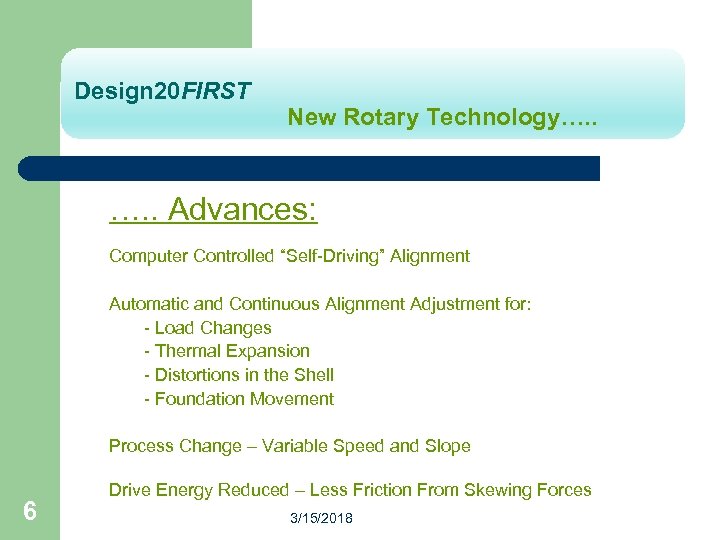 Design20FIRST

New Rotary Technology…..

….. Advances:

Computer Controlled “Self-Driving” Alignment

Automatic and Continuous Alignment Adjustment for:
- Load Changes
- Thermal Expansion
- Distortions in the Shell
- Foundation Movement

Process Change – Variable Speed and Slope

Drive Energy Reduced – Less Friction From Skewing Forces

6

3/15/2018